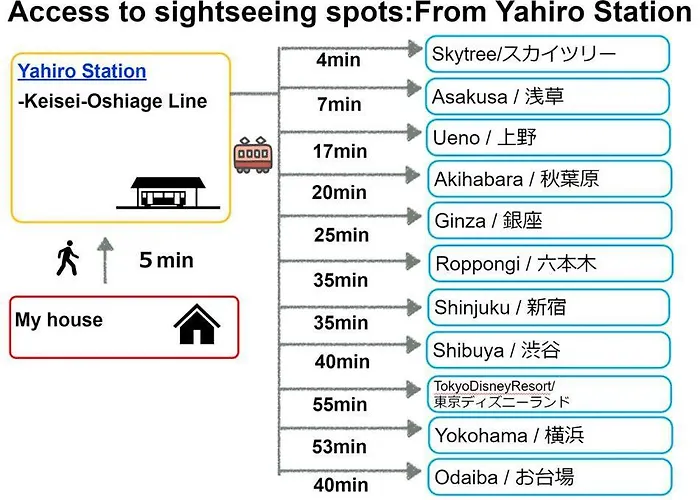 Access to sightseeing spots:From Yahiro Station

Yahiro Station
-Keisei-Oshiage Line

5 min

My house

4min
Skytree/スカイツリー
7min
Asakusa / 浅草
17min
Ueno / 上野
20min
Akihabara / 秋葉原
25min
Ginza / 銀座
35min
Roppongi / 六本木
35min
Shinjuku / 新宿
40min
Shibuya / 渋谷
55min
TokyoDisneyResort/ 東京ディズニーランド
53min
Yokohama / 横浜
40min
Odaiba / お台場